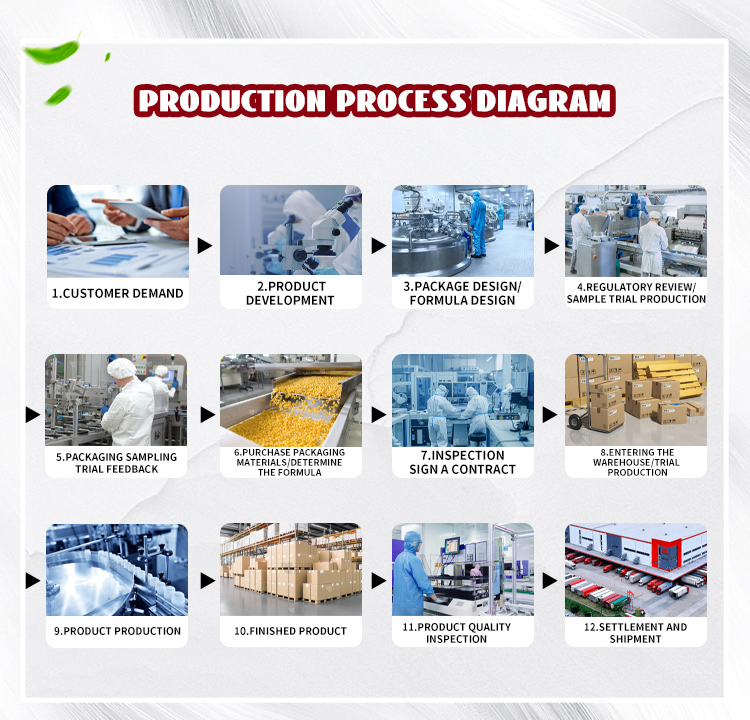 PRODUCTION PROCESS DIAGRAM

1.CUSTOMER DEMAND

2.PRODUCT DEVELOPMENT

3.PACKAGE DESIGN/ FORMULA DESIGN

4.REGULATORY REVIEW/ SAMPLE TRIAL PRODUCTION

5.PACKAGING SAMPLING TRIAL FEEDBACK

6.PURCHASE PACKAGING MATERIALS/DETERMINE THE FORMULA

7.INSPECTION SIGN A CONTRACT

8.ENTERING THE WAREHOUSE/TRIAL PRODUCTION

9.PRODUCT PRODUCTION

10.FINISHED PRODUCT

11.PRODUCT QUALITY INSPECTION

12.SETTLEMENT AND SHIPMENT